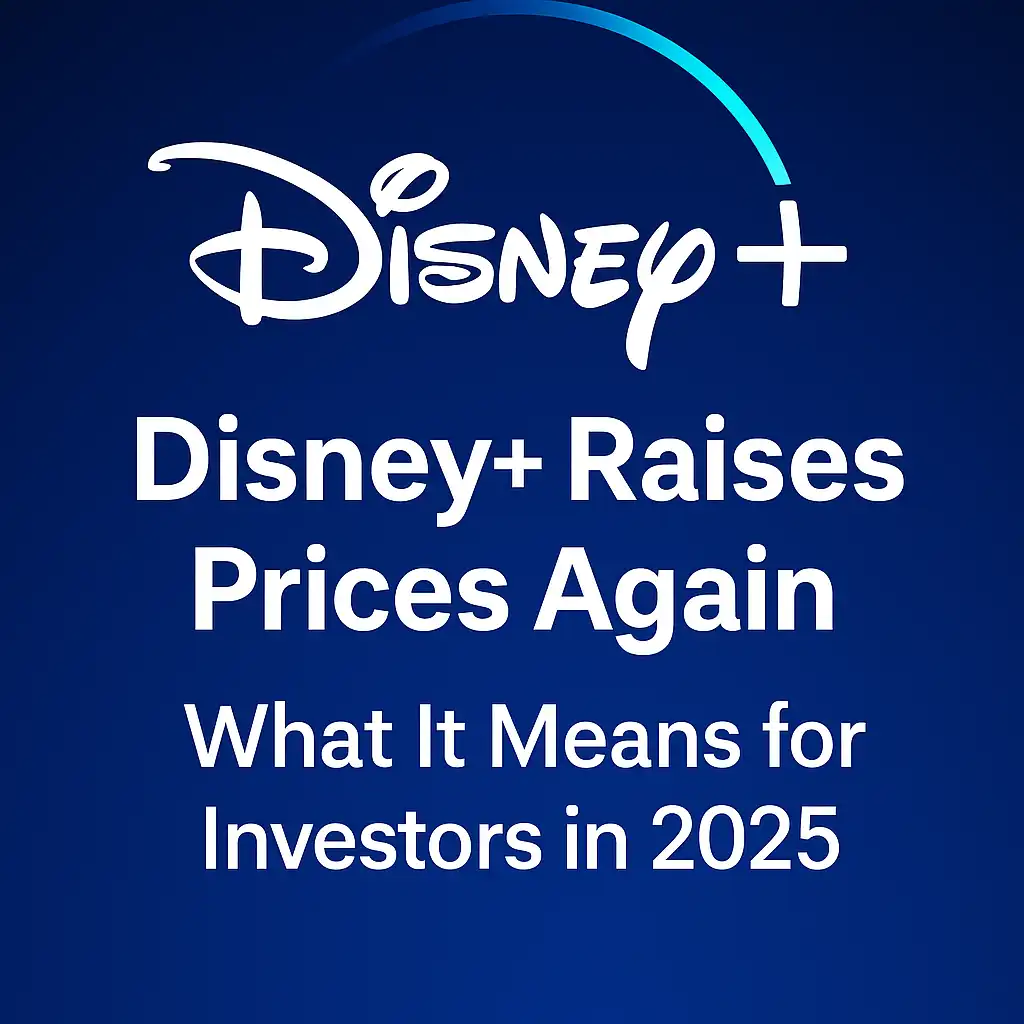 Disney+

Disney+ Raises Prices Again

What It Means for Investors in 2025